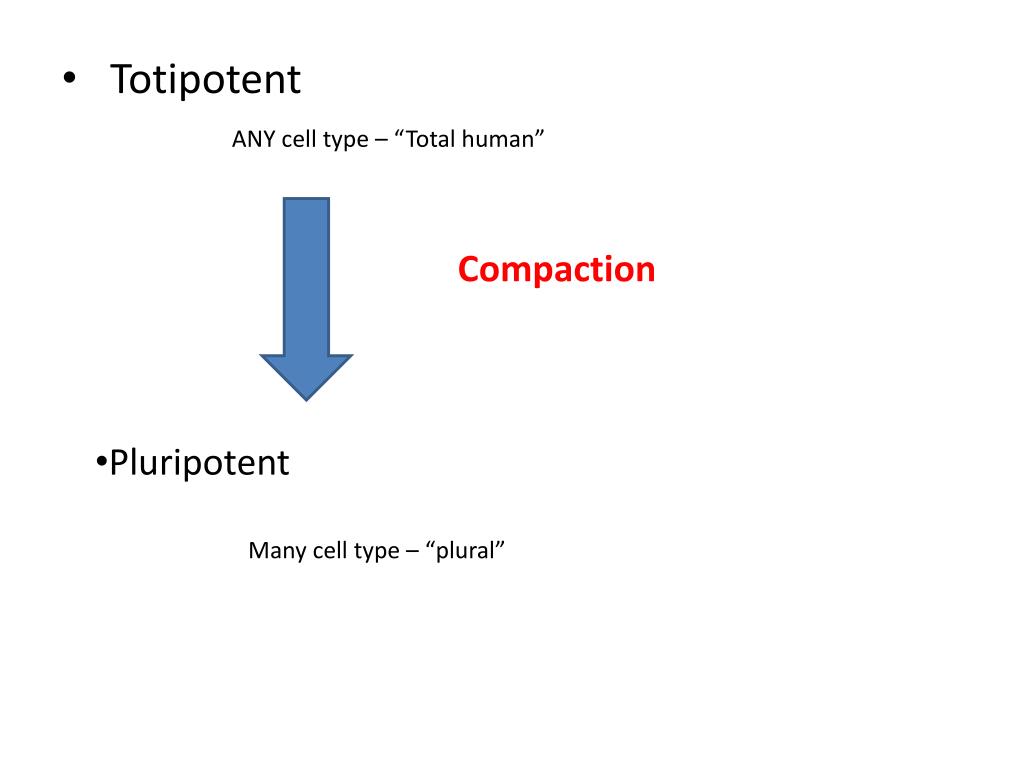 • Totipotent

ANY cell type – “Total human”

Compaction

•Pluripotent

Many cell type – “plural”